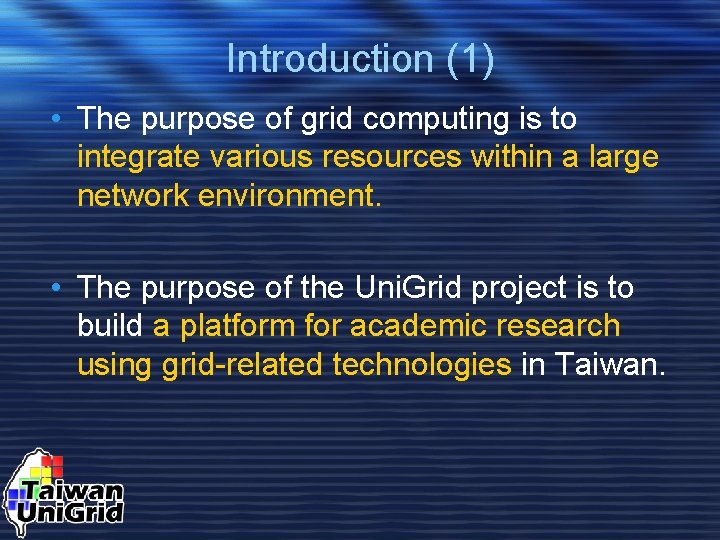 Introduction (1)

• The purpose of grid computing is to integrate various resources within a large network environment.

• The purpose of the UniGrid project is to build a platform for academic research using grid-related technologies in Taiwan.

Taiwan UniGrid